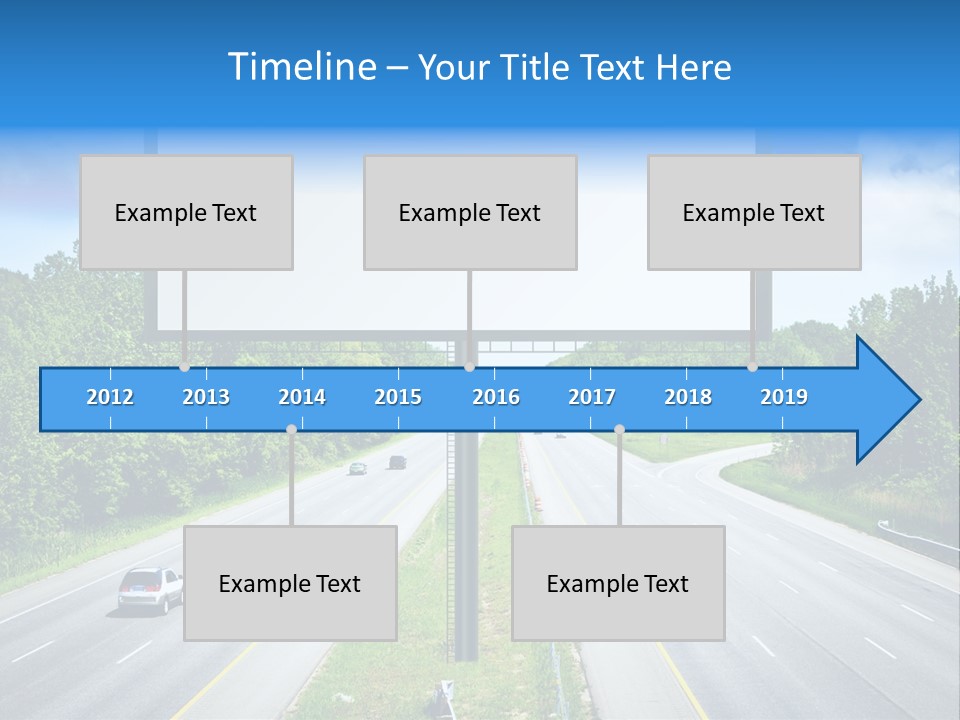 Timeline – Your Title Text Here

Example Text

Example Text

Example Text

2012 2013 2014 2015 2016 2017 2018 2019

Example Text

Example Text